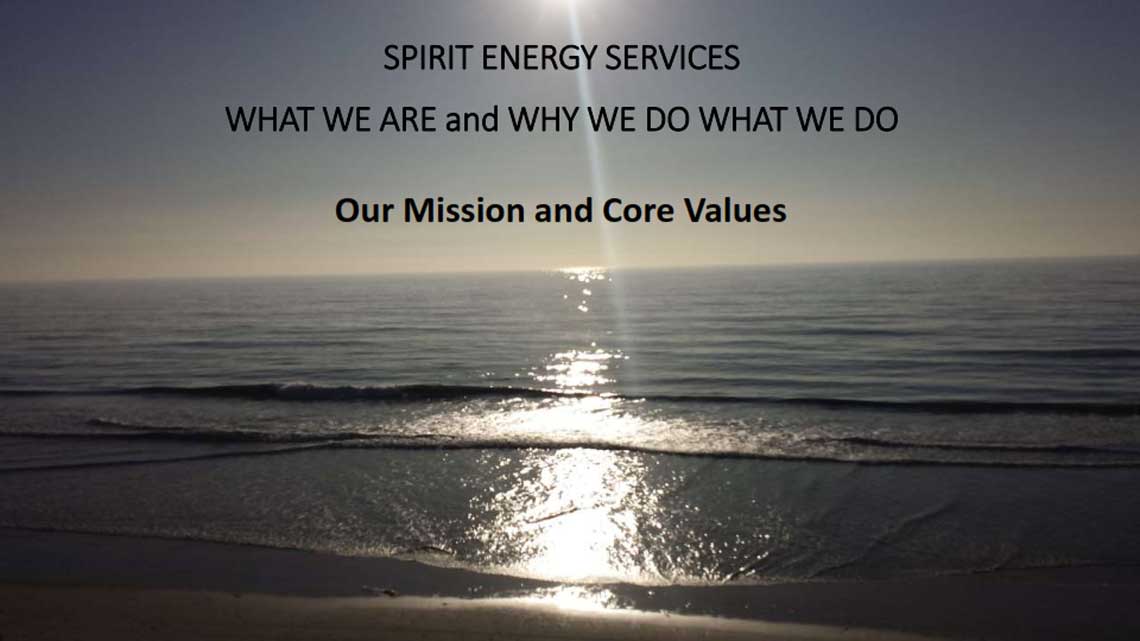 SPIRIT ENERGY SERVICES

WHAT WE ARE and WHY WE DO WHAT WE DO

Our Mission and Core Values